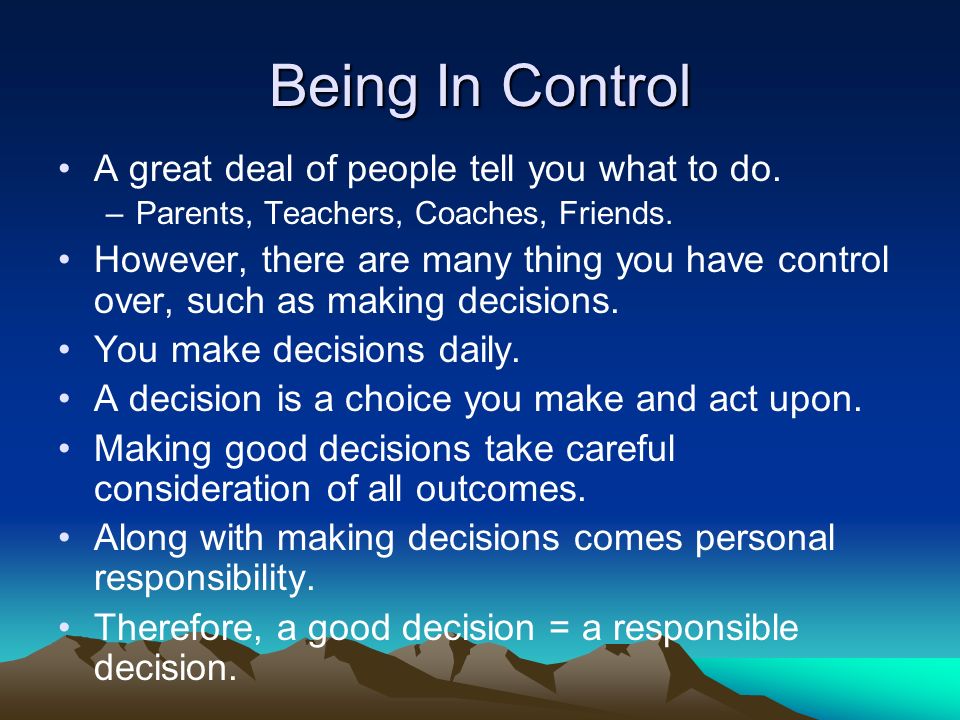 Being In Control

• A great deal of people tell you what to do.
– Parents, Teachers, Coaches, Friends.
• However, there are many thing you have control over, such as making decisions.
• You make decisions daily.
• A decision is a choice you make and act upon.
• Making good decisions take careful consideration of all outcomes.
• Along with making decisions comes personal responsibility.
• Therefore, a good decision = a responsible decision.